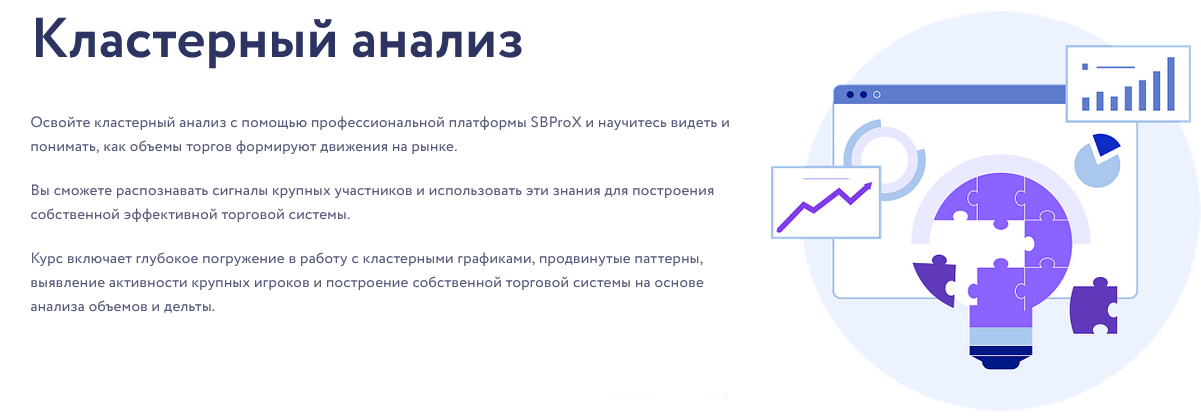 Кластерный анализ

Освойте кластерный анализ с помощью профессиональной платформы SBProX и научитесь видеть и понимать, как объемы торгов формируют движения на рынке.

Вы сможете распознавать сигналы крупных участников и использовать эти знания для построения собственной эффективной торговой системы.

Курс включает глубокое погружение в работу с кластерными графиками, продвинутые паттерны, выявление активности крупных игроков и построение собственной торговой системы на основе анализа объемов и дельты.